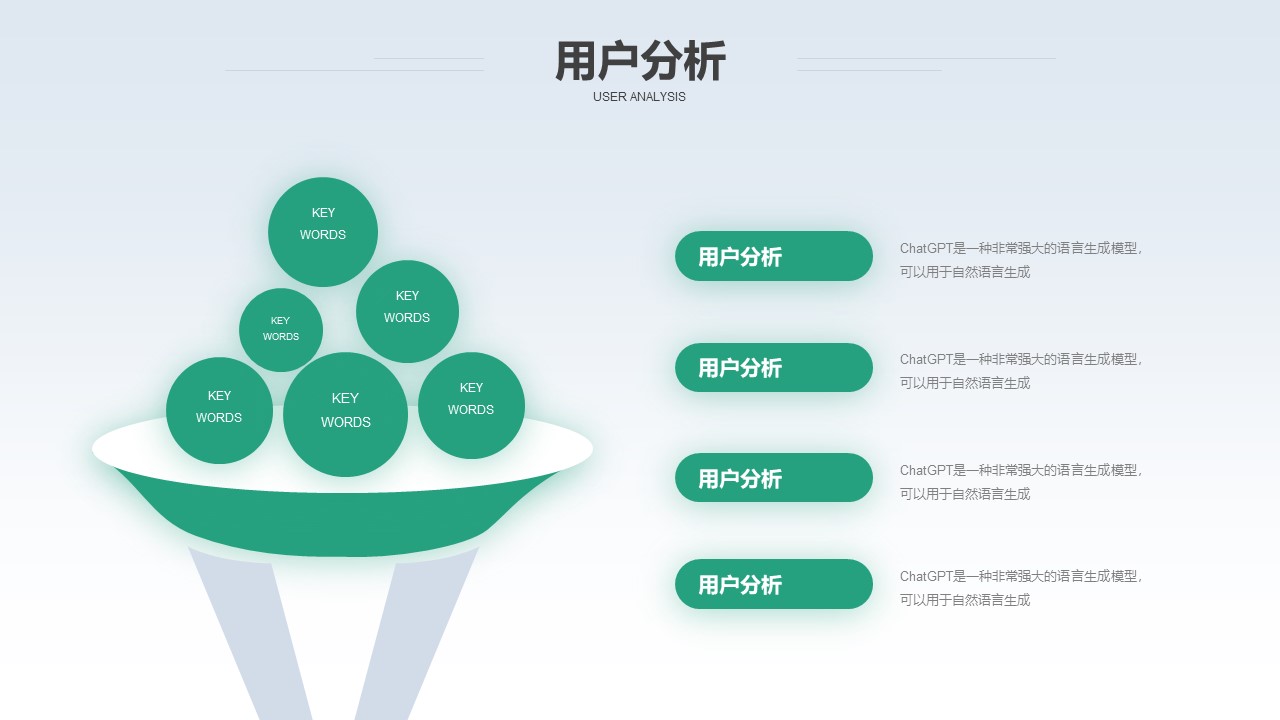 用户分析
USER ANALYSIS

KEY WORDS

KEY WORDS

KEY WORDS

KEY WORDS

KEY WORDS

KEY WORDS

用户分析
ChatGPT是一种非常强大的语言生成模型，可以用于自然语言生成

用户分析
ChatGPT是一种非常强大的语言生成模型，可以用于自然语言生成

用户分析
ChatGPT是一种非常强大的语言生成模型，可以用于自然语言生成

用户分析
ChatGPT是一种非常强大的语言生成模型，可以用于自然语言生成